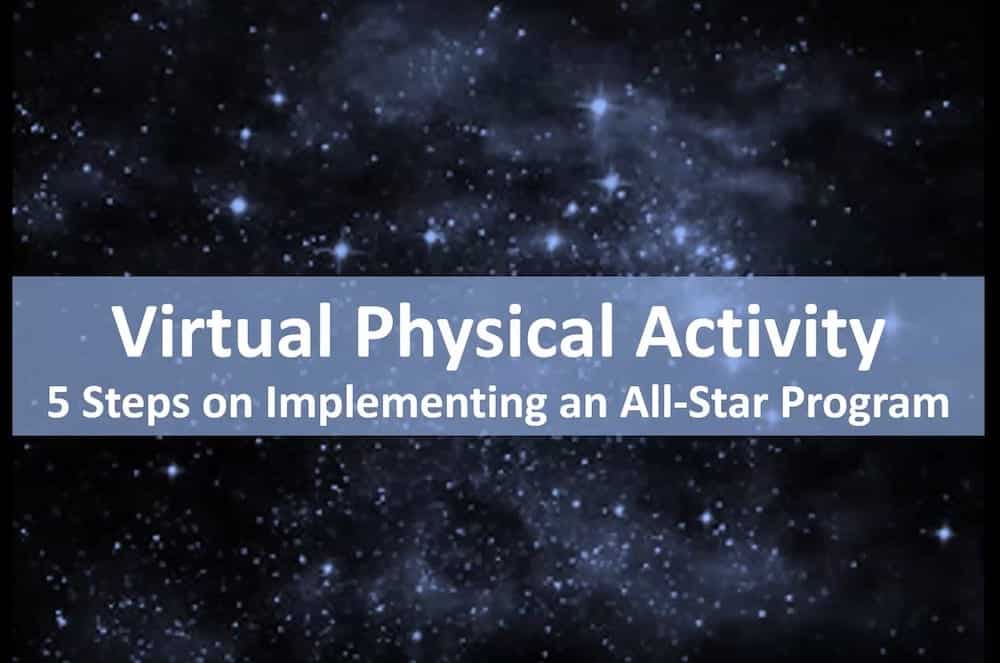 Virtual Physical Activity
5 Steps on Implementing an All-Star Program